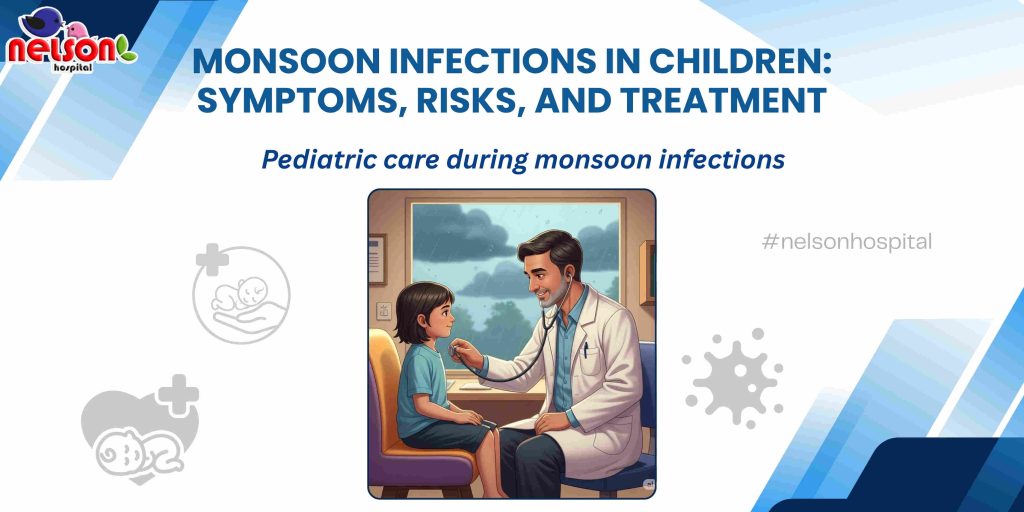 nelson hospital

MONSOON INFECTIONS IN CHILDREN: SYMPTOMS, RISKS, AND TREATMENT

Pediatric care during monsoon infections

#nelsonhospital